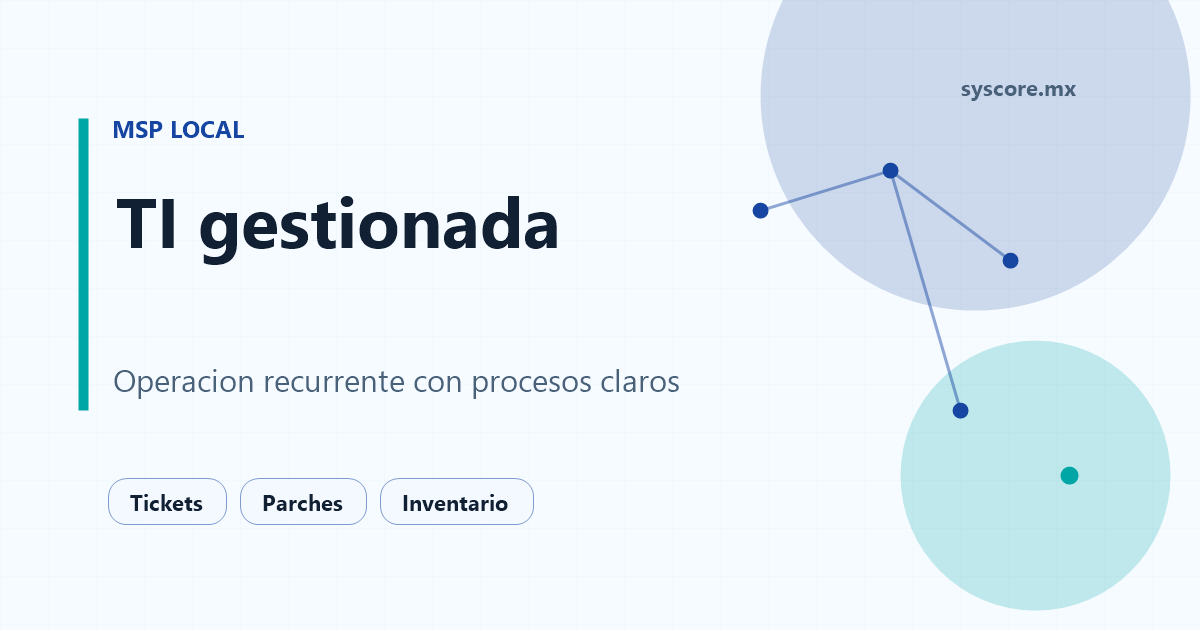 MSP LOCAL

TI gestionada

Operacion recurrente con procesos claros

Tickets Parches Inventario

syscore.mx